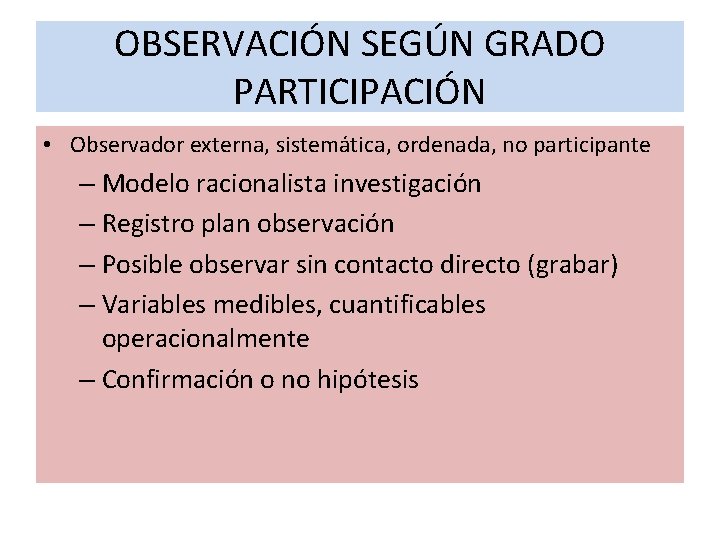 OBSERVACIÓN SEGÚN GRADO PARTICIPACIÓN

• Observador externa, sistemática, ordenada, no participante
– Modelo racionalista investigación
– Registro plan observación
– Posible observar sin contacto directo (grabar)
– Variables medibles, cuantificables operacionalmente
– Confirmación o no hipótesis